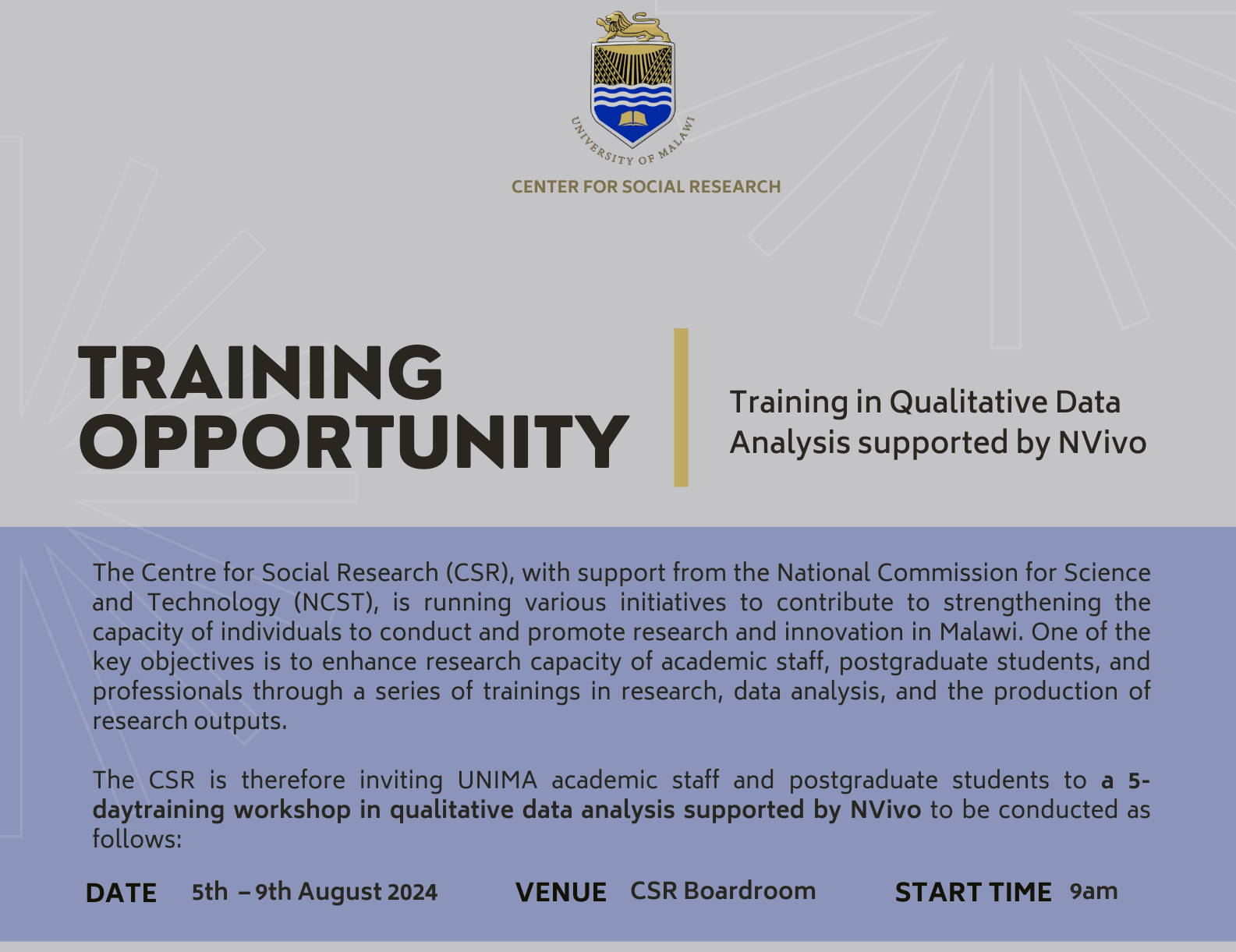 UNIVERSITY OF MALAWI

CENTER FOR SOCIAL RESEARCH

TRAINING OPPORTUNITY

Training in Qualitative Data Analysis supported by NVivo

The Centre for Social Research (CSR), with support from the National Commission for Science and Technology (NCST), is running various initiatives to contribute to strengthening the capacity of individuals to conduct and promote research and innovation in Malawi. One of the key objectives is to enhance research capacity of academic staff, postgraduate students, and professionals through a series of trainings in research, data analysis, and the production of research outputs.

The CSR is therefore inviting UNIMA academic staff and postgraduate students to a 5-daytraining workshop in qualitative data analysis supported by NVivo to be conducted as follows:

DATE 5th – 9th August 2024 VENUE CSR Boardroom START TIME 9am